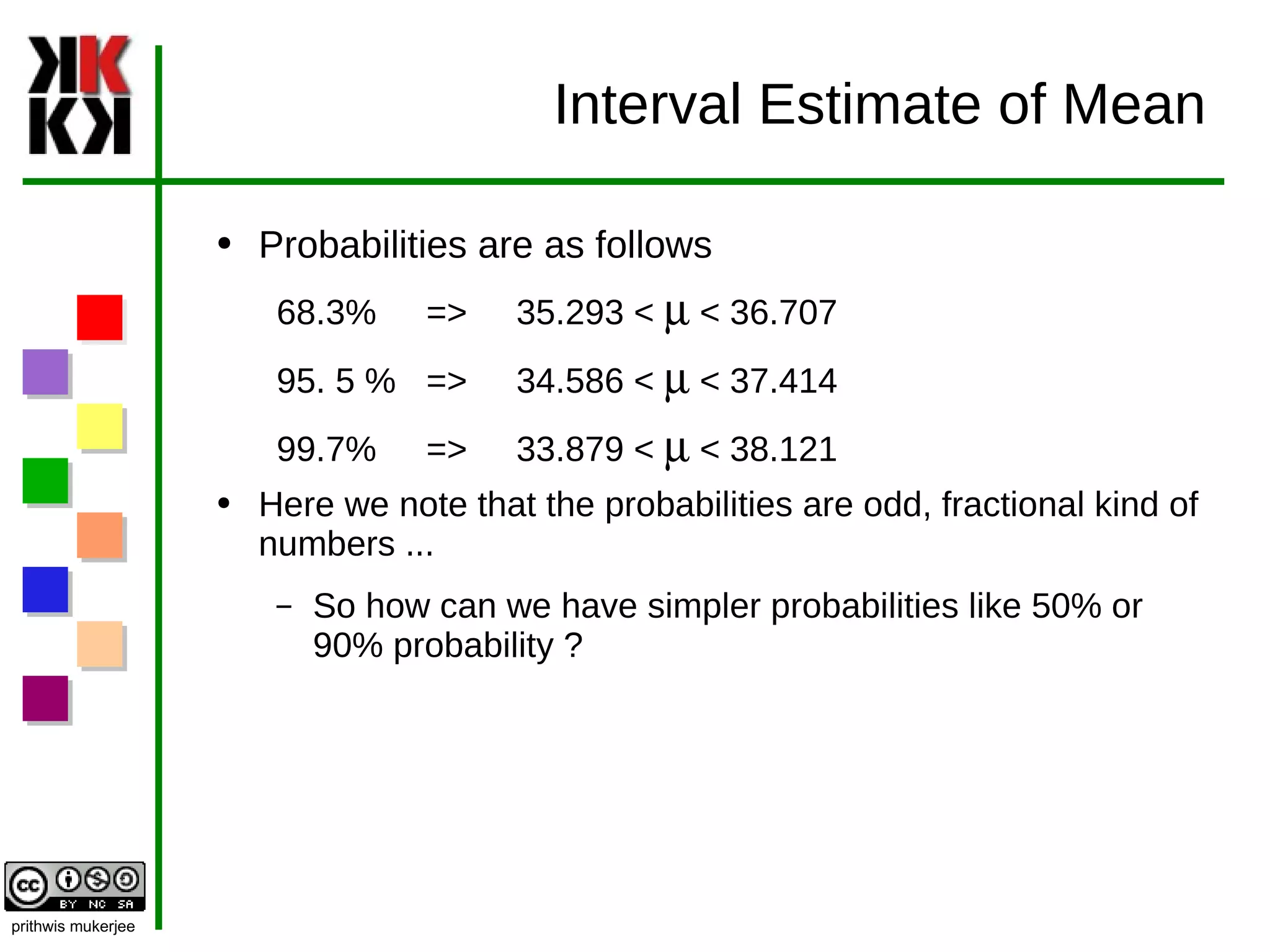 Interval Estimate of Mean

• Probabilities are as follows

68.3% => $35.293 < \mu < 36.707$

95. 5 % => $34.586 < \mu < 37.414$

99.7% => $33.879 < \mu < 38.121$

• Here we note that the probabilities are odd, fractional kind of numbers ...

– So how can we have simpler probabilities like 50% or 90% probability ?

cc BY NC SA

prithwis mukerjee